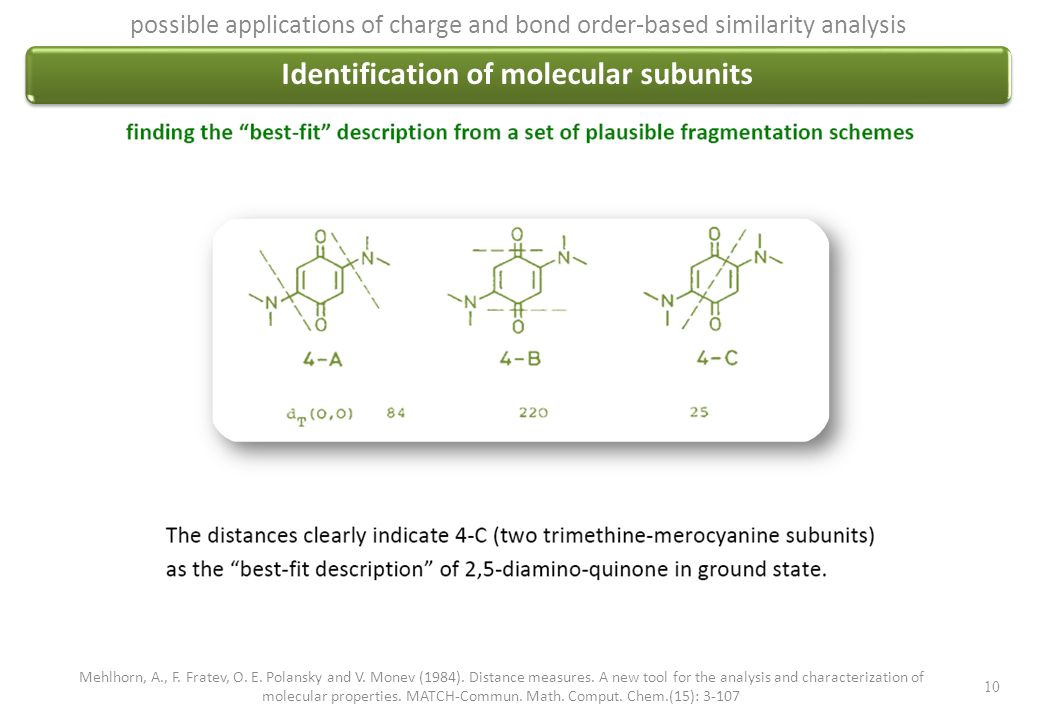 possible applications of charge and bond order-based similarity analysis

Identification of molecular subunits

finding the “best-fit” description from a set of plausible fragmentation schemes

O N N O O N N O O N N O

4-A 4-B 4-C

$d_T(0,0)$ 84 220 25

The distances clearly indicate 4-C (two trimethine-merocyanine subunits) as the “best-fit description” of 2,5-diamino-quinone in ground state.

Mehlhorn, A., F. Fratev, O. E. Polansky and V. Monev (1984). Distance measures. A new tool for the analysis and characterization of molecular properties. MATCH-Commun. Math. Comput. Chem.(15): 3-107

10